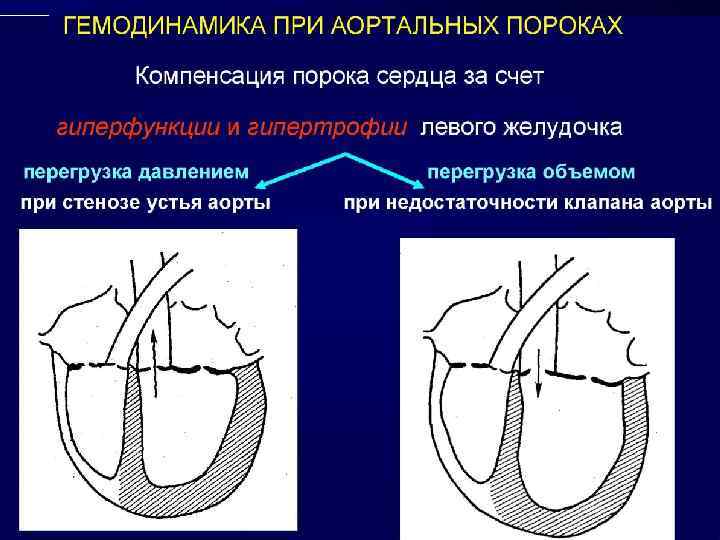 ГЕМОДИНАМИКА ПРИ АОРТАЛЬНЫХ ПОРОКАХ

Компенсация порока сердца за счет

гиперфункции и гипертрофии левого желудочка

перегрузка давлением

при стенозе устья аорты

перегрузка объемом

при недостаточности клапана аорты